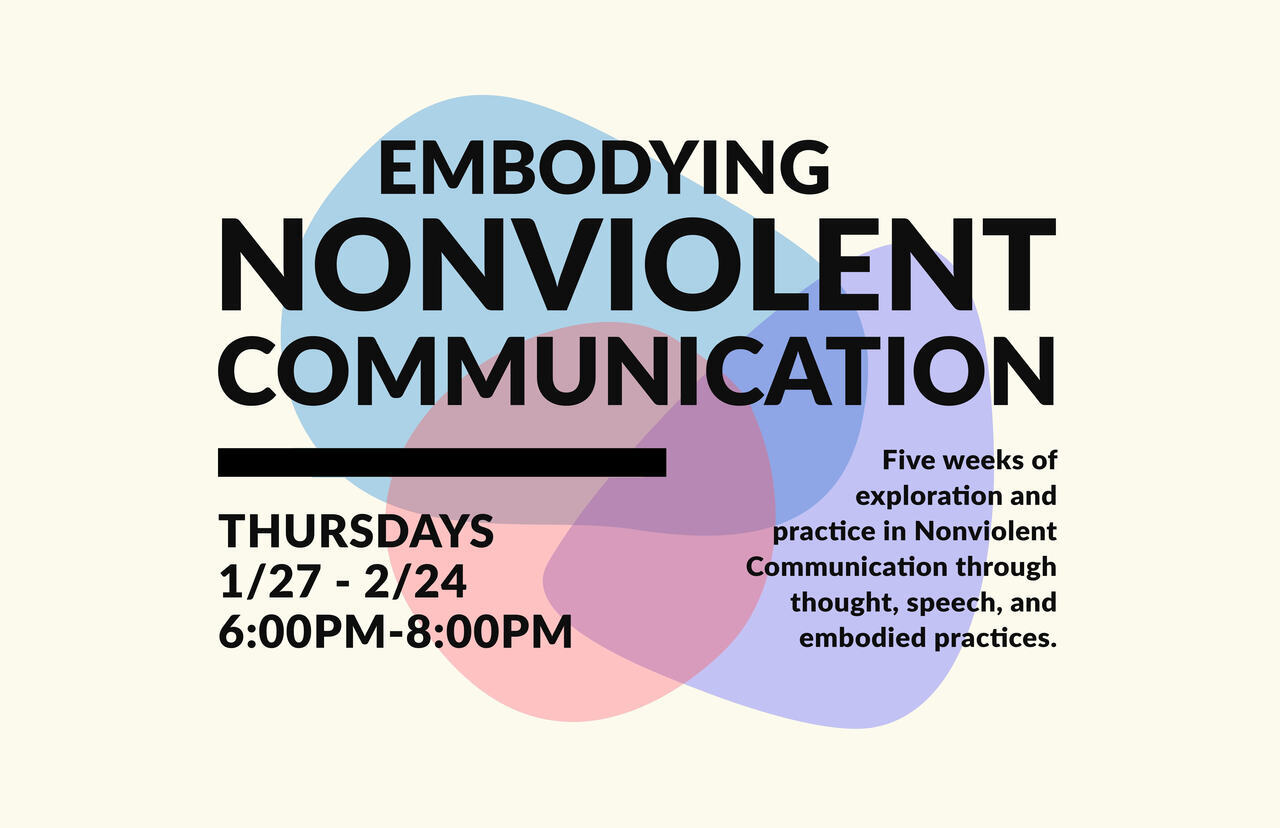 EMBODYING
NONVIOLENT
COMMUNICATION

THURSDAYS
1/27 - 2/24
6:00PM-8:00PM

Five weeks of exploration and practice in Nonviolent Communication through thought, speech, and embodied practices.